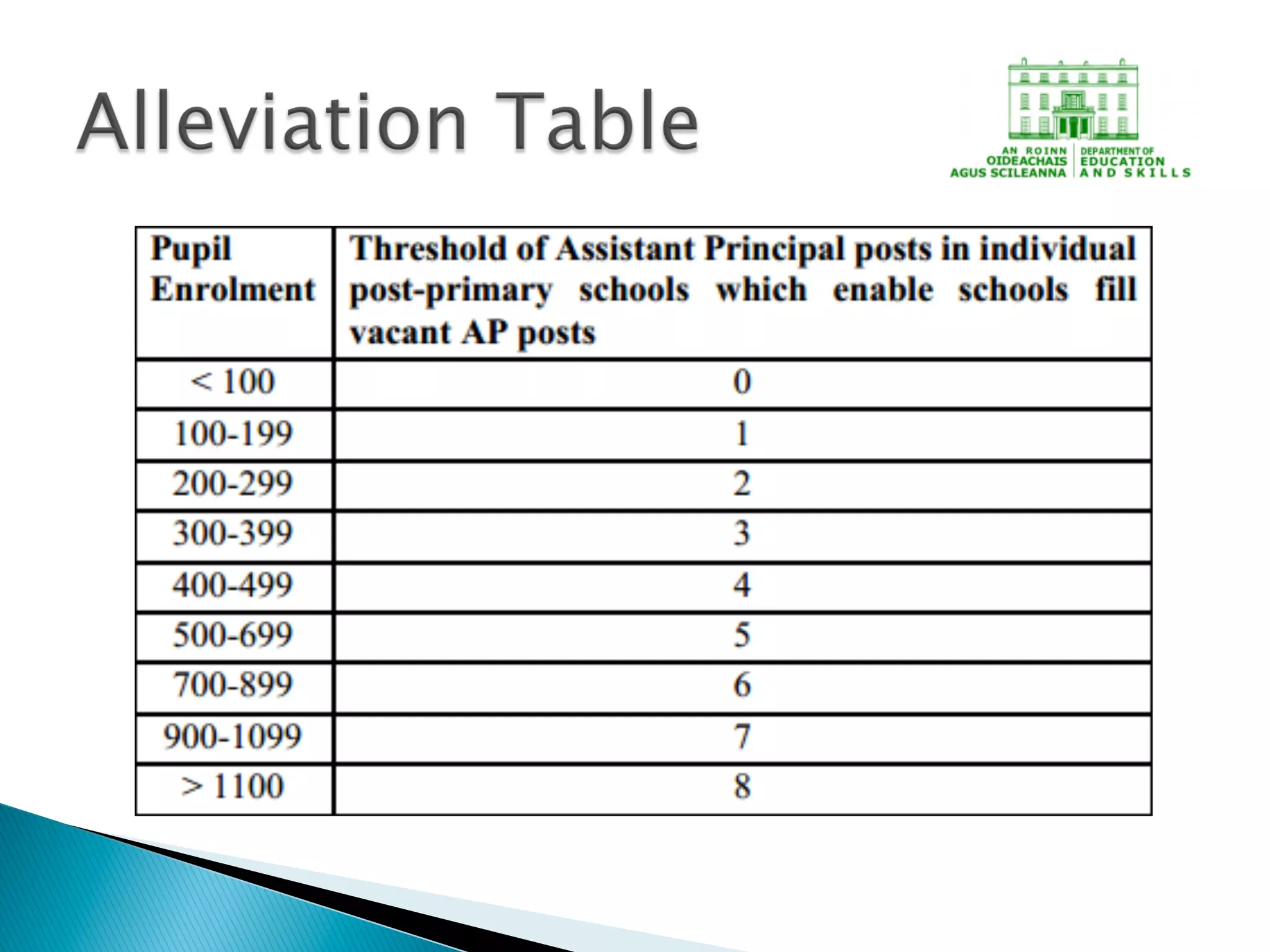 Alleviation Table

AN ROINN OIDEACHAIS AGUS SCILEANNA
DEPARTMENT OF EDUCATION AND SKILLS

| Pupil Enrolment | Threshold of Assistant Principal posts in individual post-primary schools which enable schools fill vacant AP posts |
|---|---|
| < 100 | 0 |
| 100-199 | 1 |
| 200-299 | 2 |
| 300-399 | 3 |
| 400-499 | 4 |
| 500-699 | 5 |
| 700-899 | 6 |
| 900-1099 | 7 |
| > 1100 | 8 |